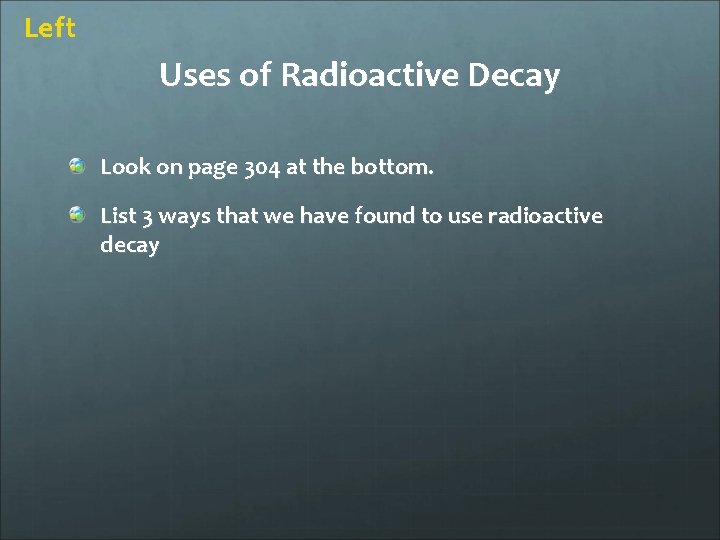 Left

Uses of Radioactive Decay

Look on page 304 at the bottom.

List 3 ways that we have found to use radioactive decay